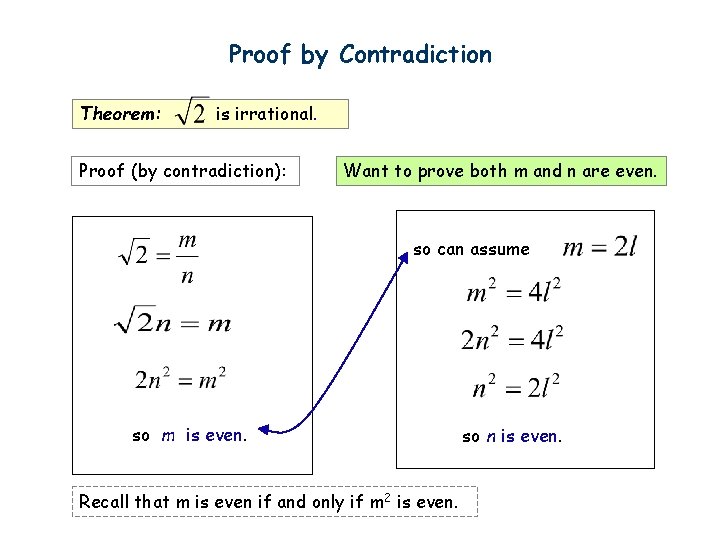 Proof by Contradiction

Theorem: $\sqrt{2}$ is irrational.

Proof (by contradiction):

Want to prove both m and n are even.

$\sqrt{2} = \frac{m}{n}$

$\sqrt{2}n = m$

$2n^2 = m^2$

so $m$ is even.

so can assume $m = 2l$

$m^2 = 4l^2$

$2n^2 = 4l^2$

$n^2 = 2l^2$

so $n$ is even.

Recall that m is even if and only if $m^2$ is even.